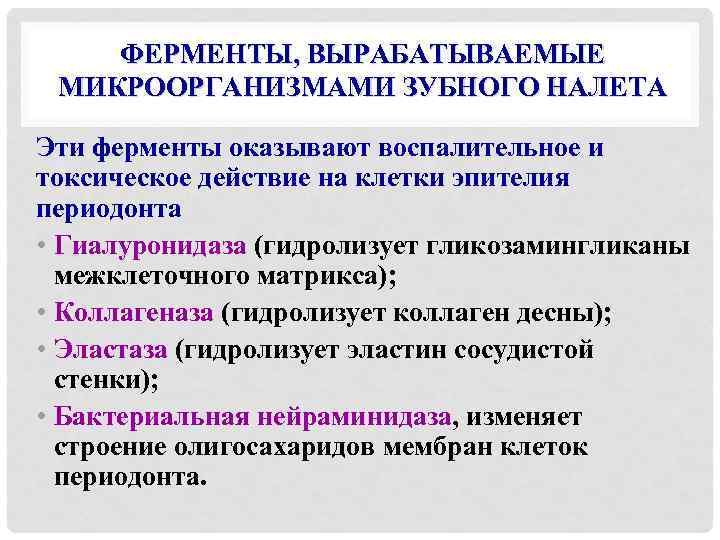 ФЕРМЕНТЫ, ВЫРАБАТЫВАЕМЫЕ МИКРООРГАНИЗМАМИ ЗУБНОГО НАЛЕТА

Эти ферменты оказывают воспалительное и токсическое действие на клетки эпителия периодонта

• Гиалуронидаза (гидролизует гликозамингликаны межклеточного матрикса);
• Коллагеназа (гидролизует коллаген десны);
• Эластаза (гидролизует эластин сосудистой стенки);
• Бактериальная нейраминидаза, изменяет строение олигосахаридов мембран клеток периодонта.